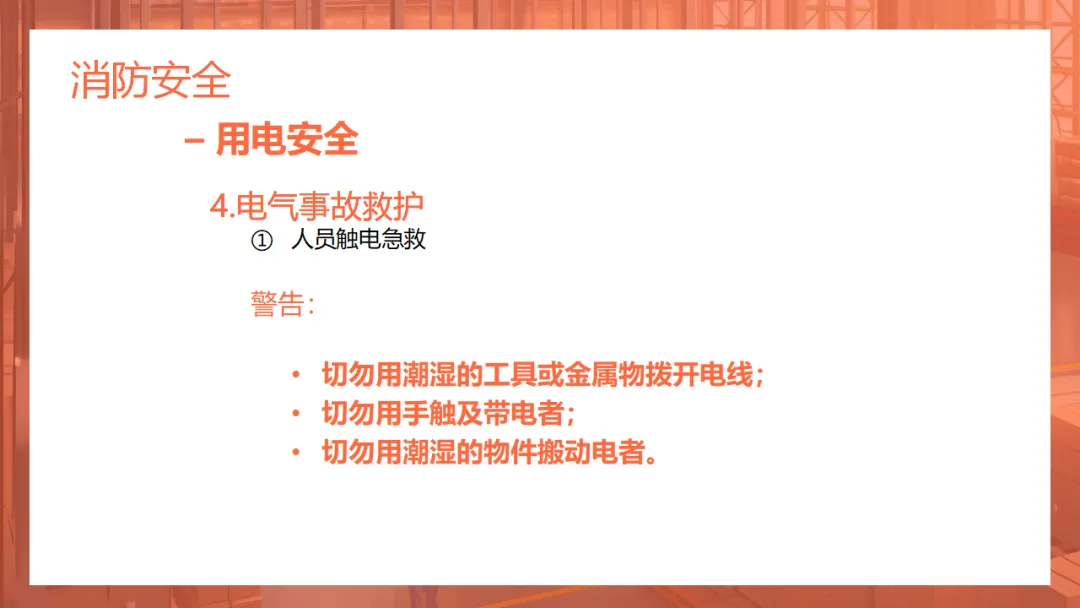 消防安全

– 用电安全

4.电气事故救护

① 人员触电急救

警告：

• 切勿用潮湿的工具或金属物拨开电线；
• 切勿用手触及带电者；
• 切勿用潮湿的物件搬动电者。